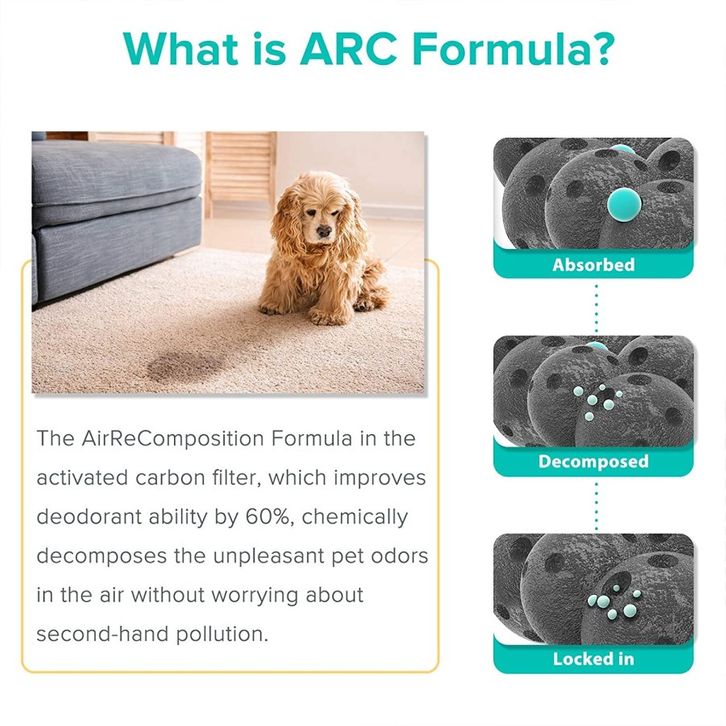 What is ARC Formula?

The AirReComposition Formula in the activated carbon filter, which improves deodorant ability by 60%, chemically decomposes the unpleasant pet odors in the air without worrying about second-hand pollution.

Absorbed

Decomposed

Locked in